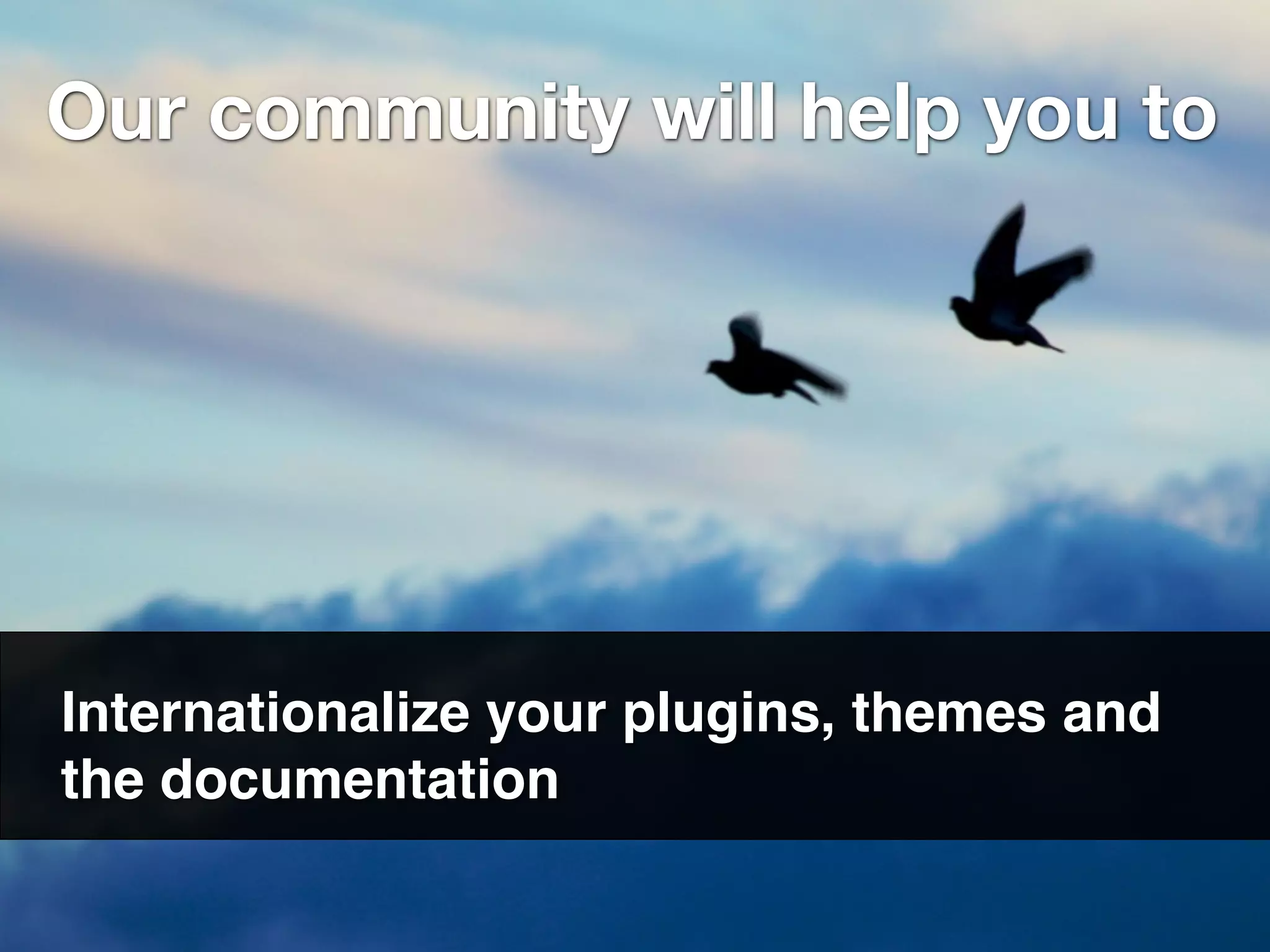 Our community will help you to

Internationalize your plugins, themes and the documentation